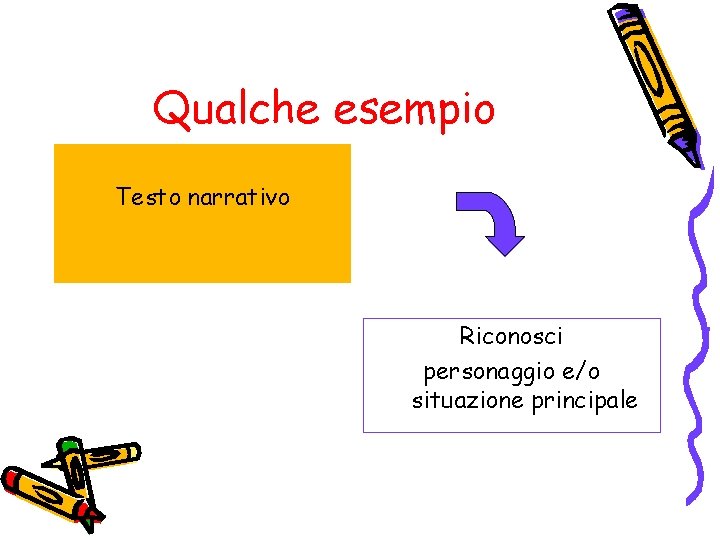 Qualche esempio

Testo narrativo

Riconosci
personaggio e/o
situazione principale